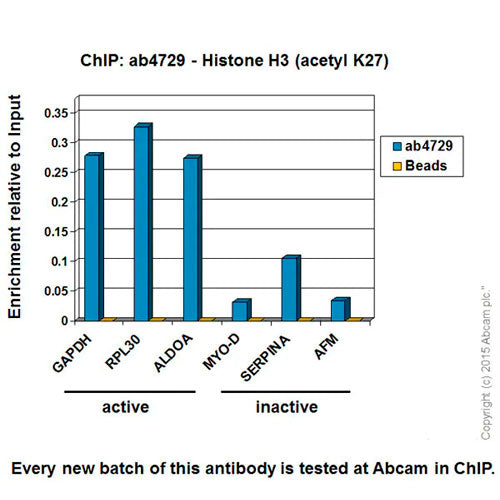 ChIP: ab4729 - Histone H3 (acetyl K27)

Enrichment relative to Input

0.35
0.3
0.25
0.2
0.15
0.1
0.05
0

ab4729
Beads

GAPDH
RPL30
ALDOA
MYO-D
SERPINA
AFM

active
inactive

Copyright (c) 2015 Abcam plc."

Every new batch of this antibody is tested at Abcam in ChIP.